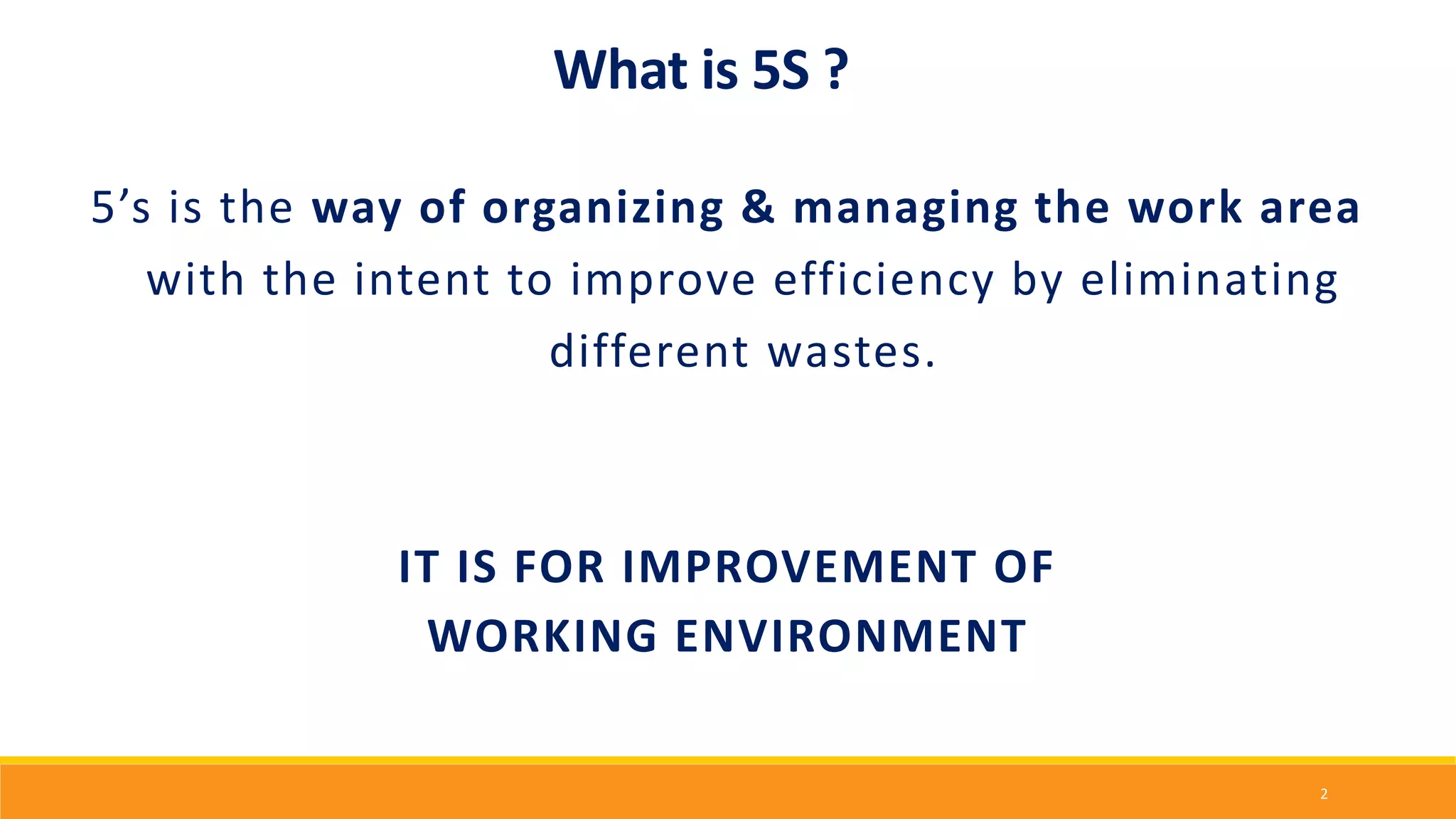 What is 5S ?

5’s is the way of organizing & managing the work area with the intent to improve efficiency by eliminating different wastes.

IT IS FOR IMPROVEMENT OF WORKING ENVIRONMENT

2